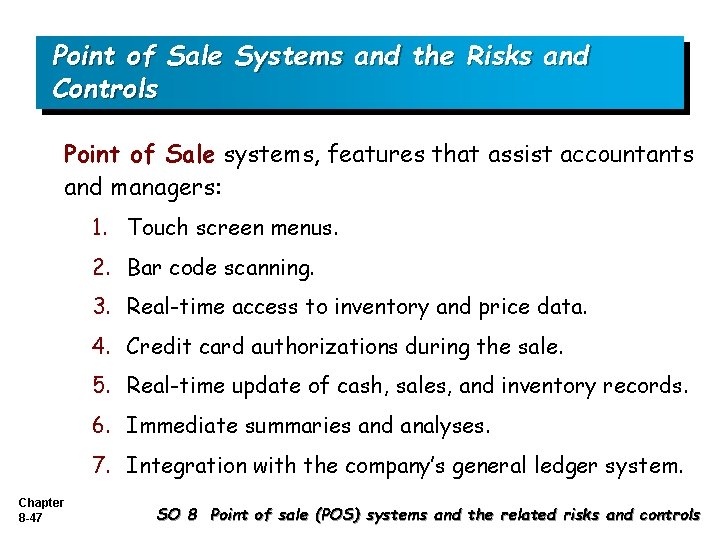 Point of Sale Systems and the Risks and Controls

Point of Sale systems, features that assist accountants and managers:

1. Touch screen menus.
2. Bar code scanning.
3. Real-time access to inventory and price data.
4. Credit card authorizations during the sale.
5. Real-time update of cash, sales, and inventory records.
6. Immediate summaries and analyses.
7. Integration with the company's general ledger system.

Chapter 8-47

SO 8 Point of sale (POS) systems and the related risks and controls